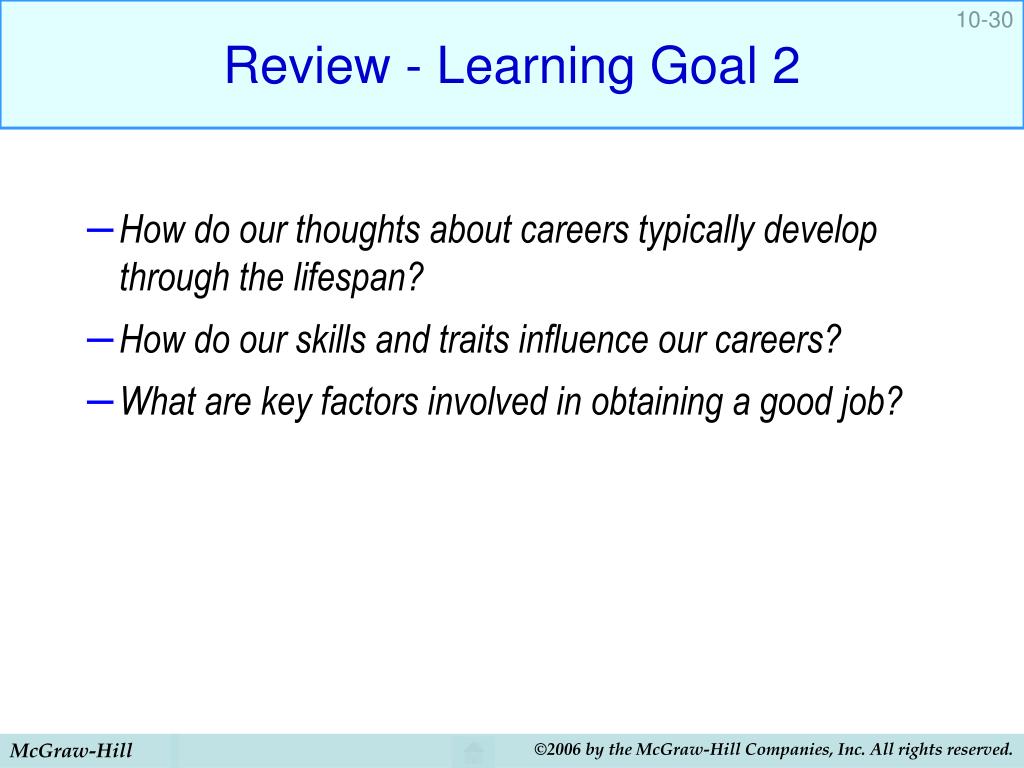 10-30

Review - Learning Goal 2

– How do our thoughts about careers typically develop through the lifespan?

– How do our skills and traits influence our careers?

– What are key factors involved in obtaining a good job?

McGraw-Hill

©2006 by the McGraw-Hill Companies, Inc. All rights reserved.